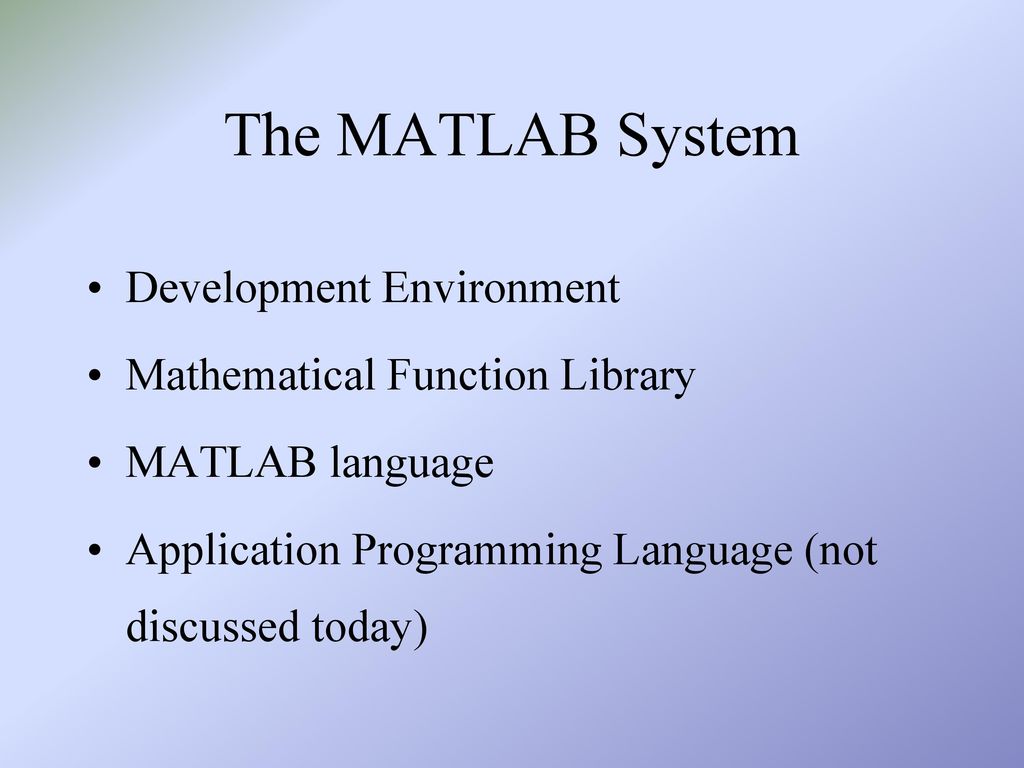 The MATLAB System

• Development Environment
• Mathematical Function Library
• MATLAB language
• Application Programming Language (not discussed today)